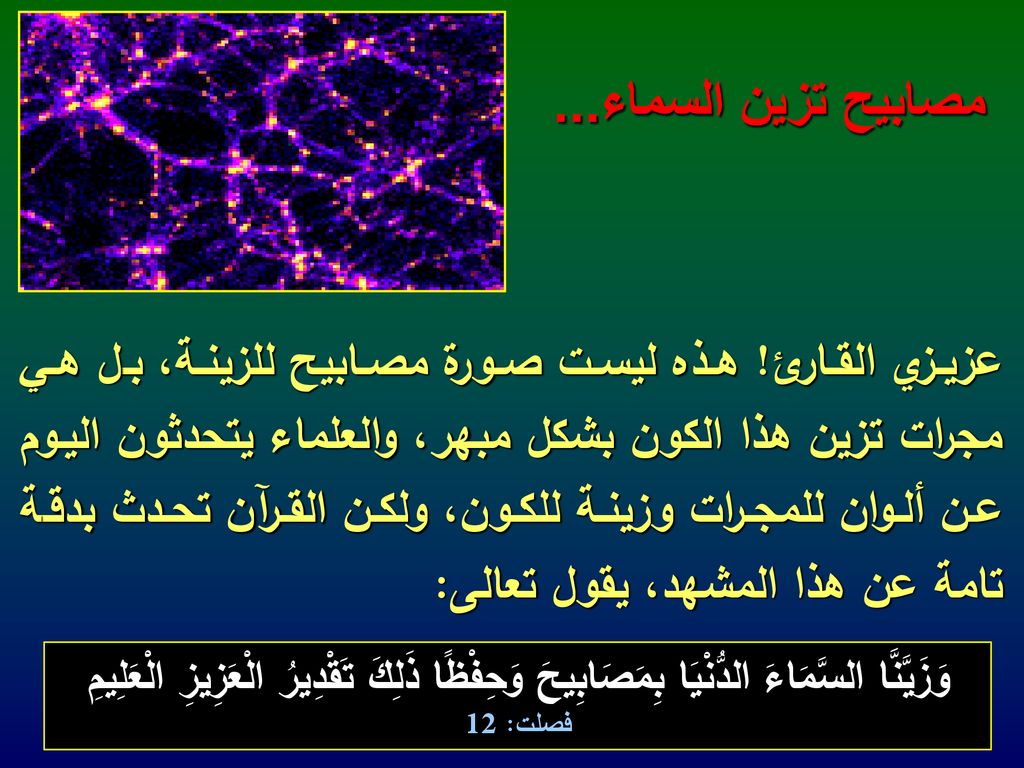 مصابيح تزين السماء...

عزيزي القارئ! هذه ليست صورة مصابيح للزينة، بل هي مجرات تزين هذا الكون بشكل مبهر، والعلماء يتحدثون اليوم عن ألوان للمجرات وزينة للكون، ولكن القرآن تحدث بدقة تامة عن هذا المشهد، يقول تعالى:

وَزَيَّنَّا السَّمَاءَ الدُّنْيَا بِمَصَابِيحَ وَحِفْظًا ذَلِكَ تَقْدِيرُ الْعَزِيزِ الْعَلِيمِ
فصلت: 12